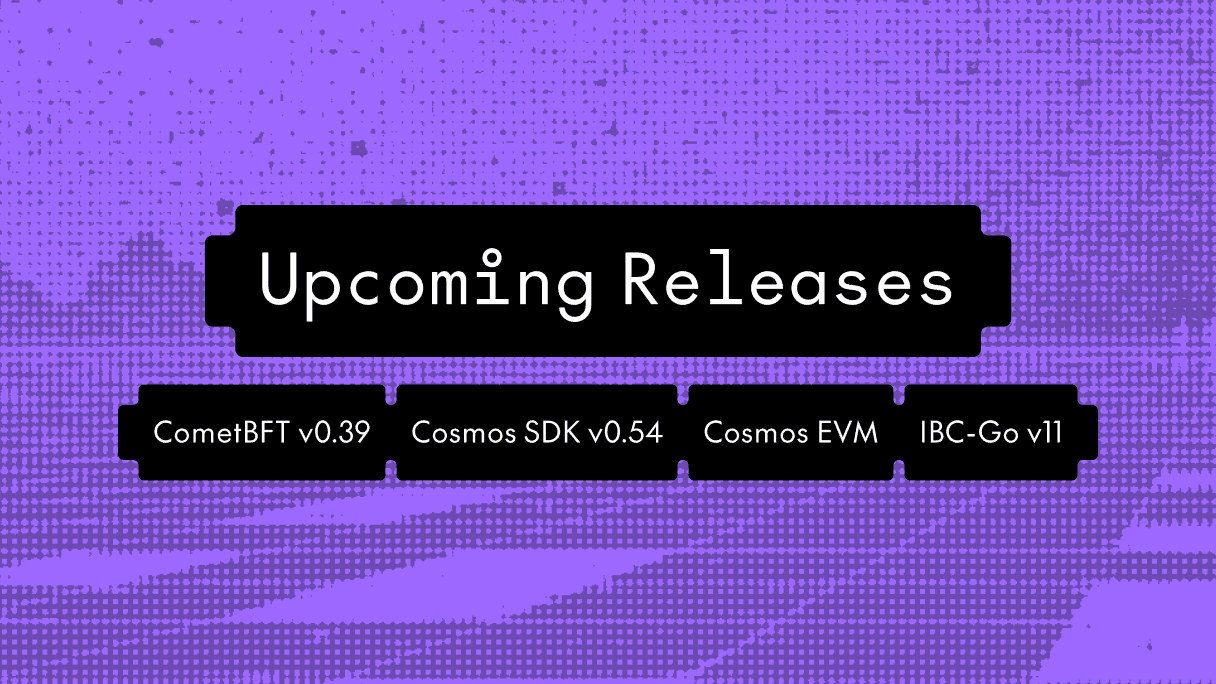 Upcoming Releases

CometBFT v0.39

Cosmos SDK v0.54

Cosmos EVM

IBC-Go v11